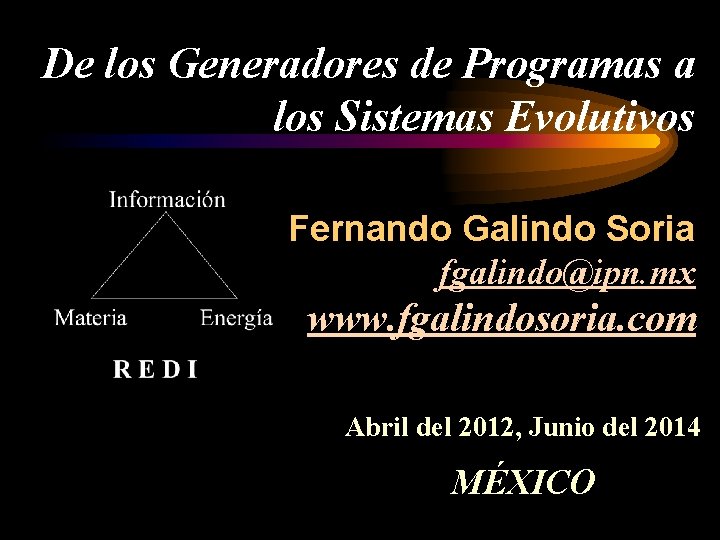 De los Generadores de Programas a los Sistemas Evolutivos

Información

Materia Energía

R E D I

Fernando Galindo Soria

fgalindo@ipn.mx

www.fgalindosoria.com

Abril del 2012, Junio del 2014

MÉXICO